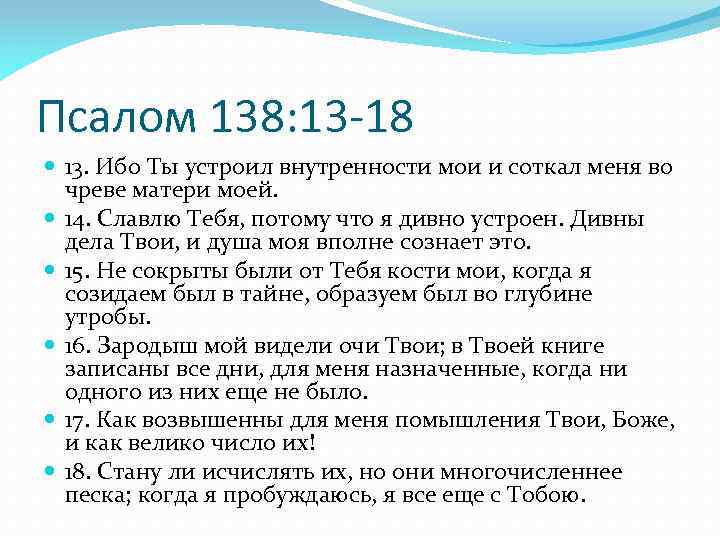 Псалом 138:13-18

13. Ибо Ты устроил внутренности мои и соткал меня во чреве матери моей.

14. Славлю Тебя, потому что я дивно устроен. Дивны дела Твои, и душа моя вполне сознает это.

15. Не сокрыты были от Тебя кости мои, когда я созидаем был в тайне, образуем был во глубине утробы.

16. Зародыш мой видели очи Твои; в Твоей книге записаны все дни, для меня назначенные, когда ни одного из них еще не было.

17. Как возвышенны для меня помышления Твои, Боже, и как велико число их!

18. Стану ли исчислять их, но они многочисленнее песка; когда я пробуждаюсь, я все еще с Тобою.